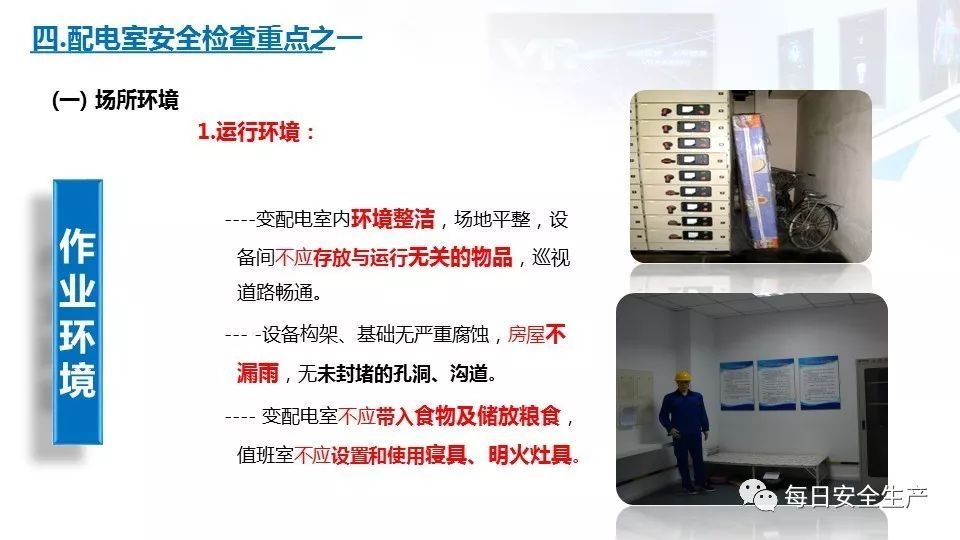 四.配电室安全检查重点之一

(一) 场所环境

1.运行环境：

作业环境

----变配电室内环境整洁，场地平整，设备间不应存放与运行无关的物品，巡视道路畅通。

--- -设备构架、基础无严重腐蚀，房屋不漏雨，无未封堵的孔洞、沟道。

---- 变配电室不应带入食物及储放粮食，值班室不应设置和使用寝具、明火灶具。

每日安全生产